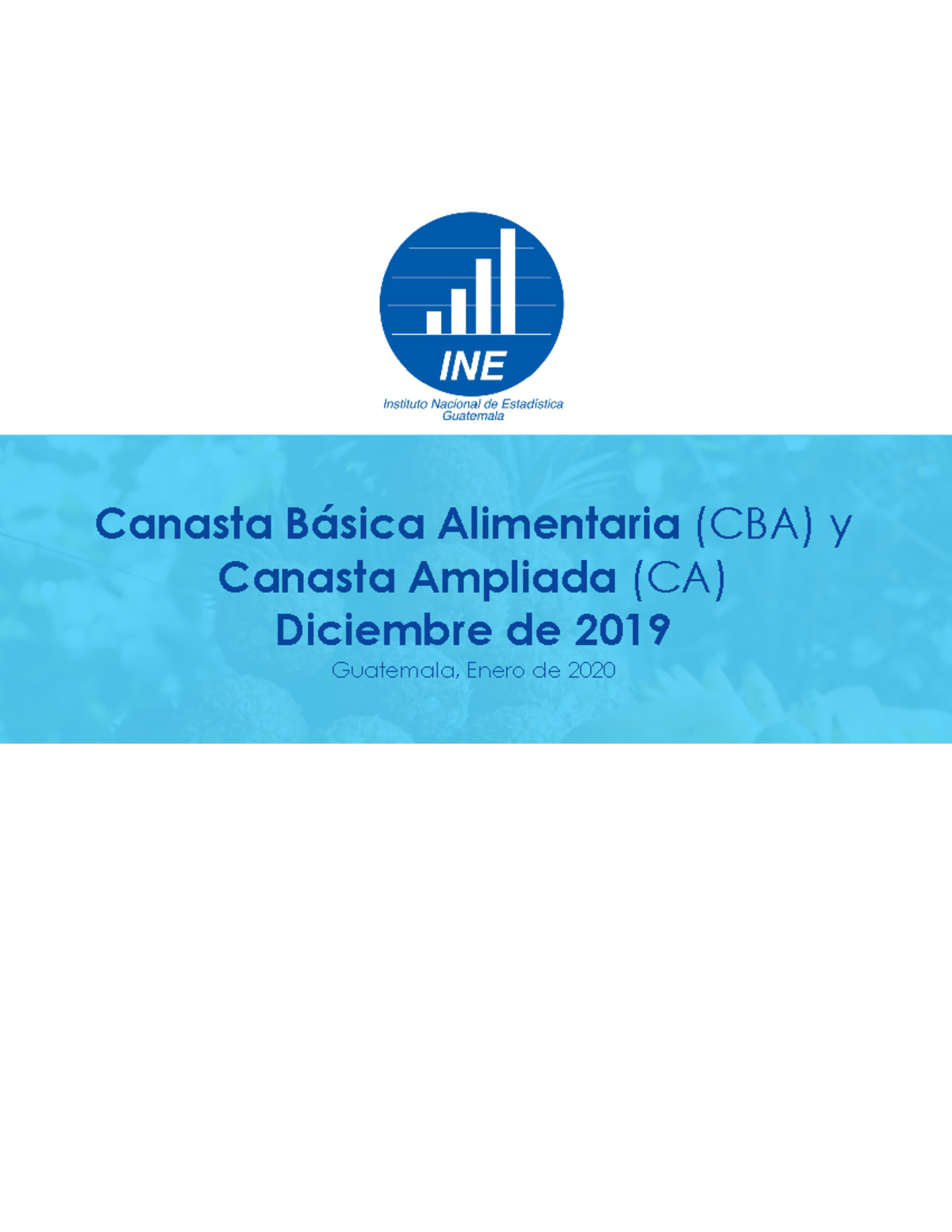 INE

Instituto Nacional de Estadística
Guatemala

Canasta Básica Alimentaria (CBA) y Canasta Ampliada (CA) Diciembre de 2019

Guatemala, Enero de 2020